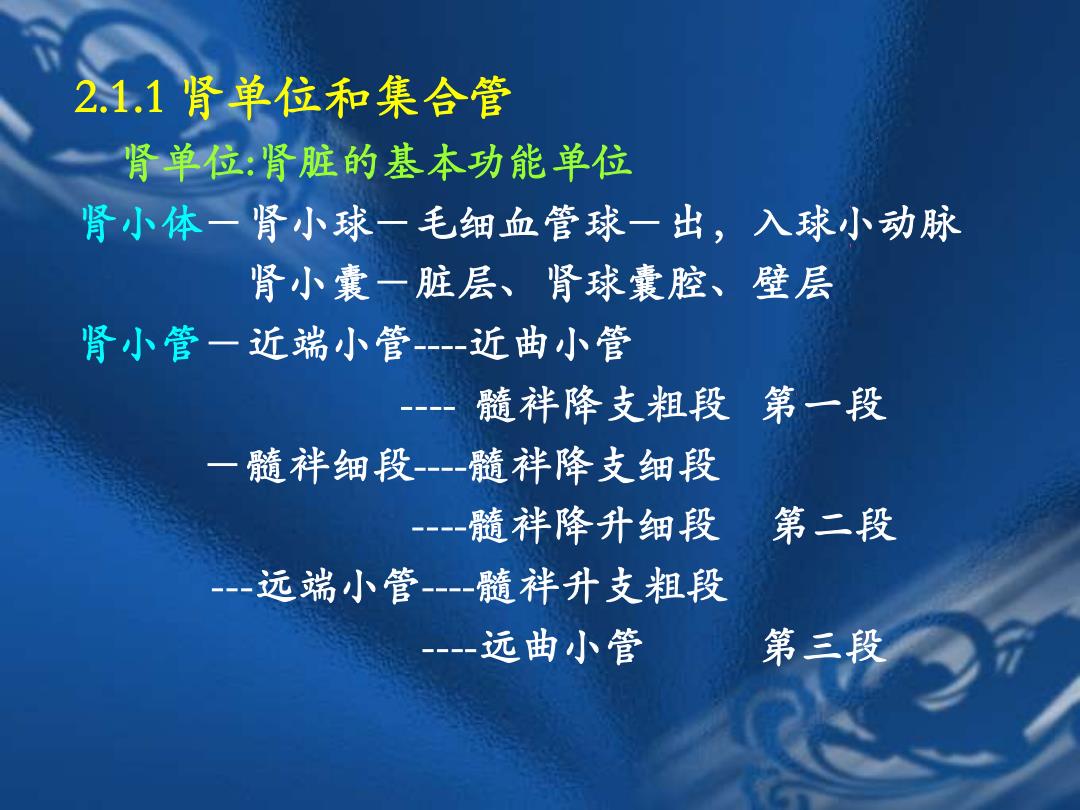 2.1.1 肾单位和集合管

肾单位:肾脏的基本功能单位

肾小体－肾小球－毛细血管球－出，入球小动脉

肾小囊－脏层、肾球囊腔、壁层

肾小管－近端小管----近曲小管

---- 髓袢降支粗段 第一段

－髓袢细段----髓袢降支细段

----髓袢降升细段 第二段

---远端小管----髓袢升支粗段

----远曲小管 第三段